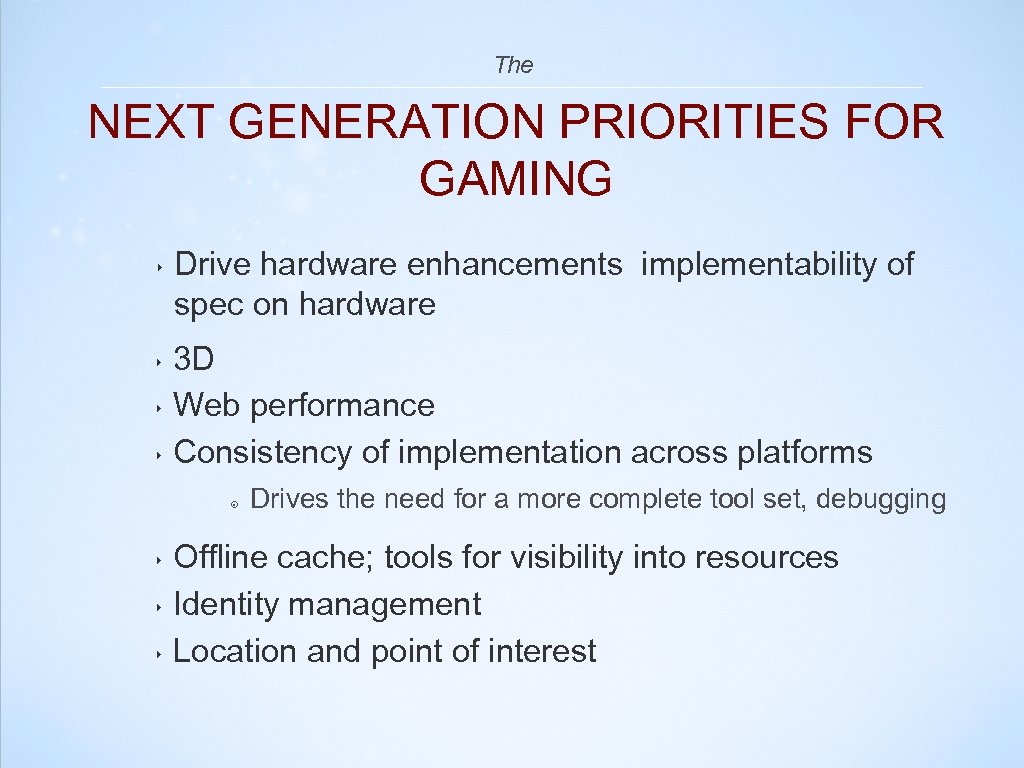 The

NEXT GENERATION PRIORITIES FOR GAMING

‣ Drive hardware enhancements implementability of spec on hardware

‣ 3D
‣ Web performance
‣ Consistency of implementation across platforms

◦ Drives the need for a more complete tool set, debugging

‣ Offline cache; tools for visibility into resources
‣ Identity management
‣ Location and point of interest